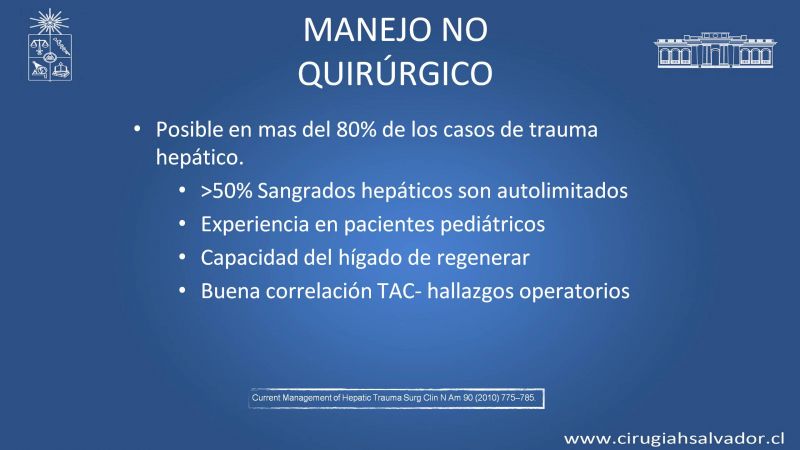 MANEJO NO QUIRÚRGICO

• Posible en mas del 80% de los casos de trauma hepático.
  • >50% Sangrados hepáticos son autolimitados
  • Experiencia en pacientes pediátricos
  • Capacidad del hígado de regenerar
  • Buena correlación TAC- hallazgos operatorios

Current Management of Hepatic Trauma Surg Clin N Am 90 (2010) 775–785.

www.cirugiahsalvador.cl